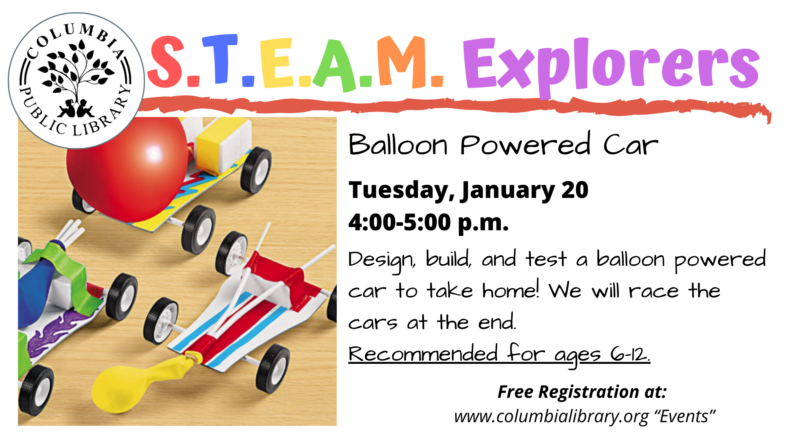 COLUMBIA PUBLIC LIBRARY

S.T.E.A.M. Explorers

Balloon Powered Car

Tuesday, January 20
4:00-5:00 p.m.

Design, build, and test a balloon powered car to take home! We will race the cars at the end.
Recommended for ages 6-12.

Free Registration at:
www.columbialibrary.org "Events"